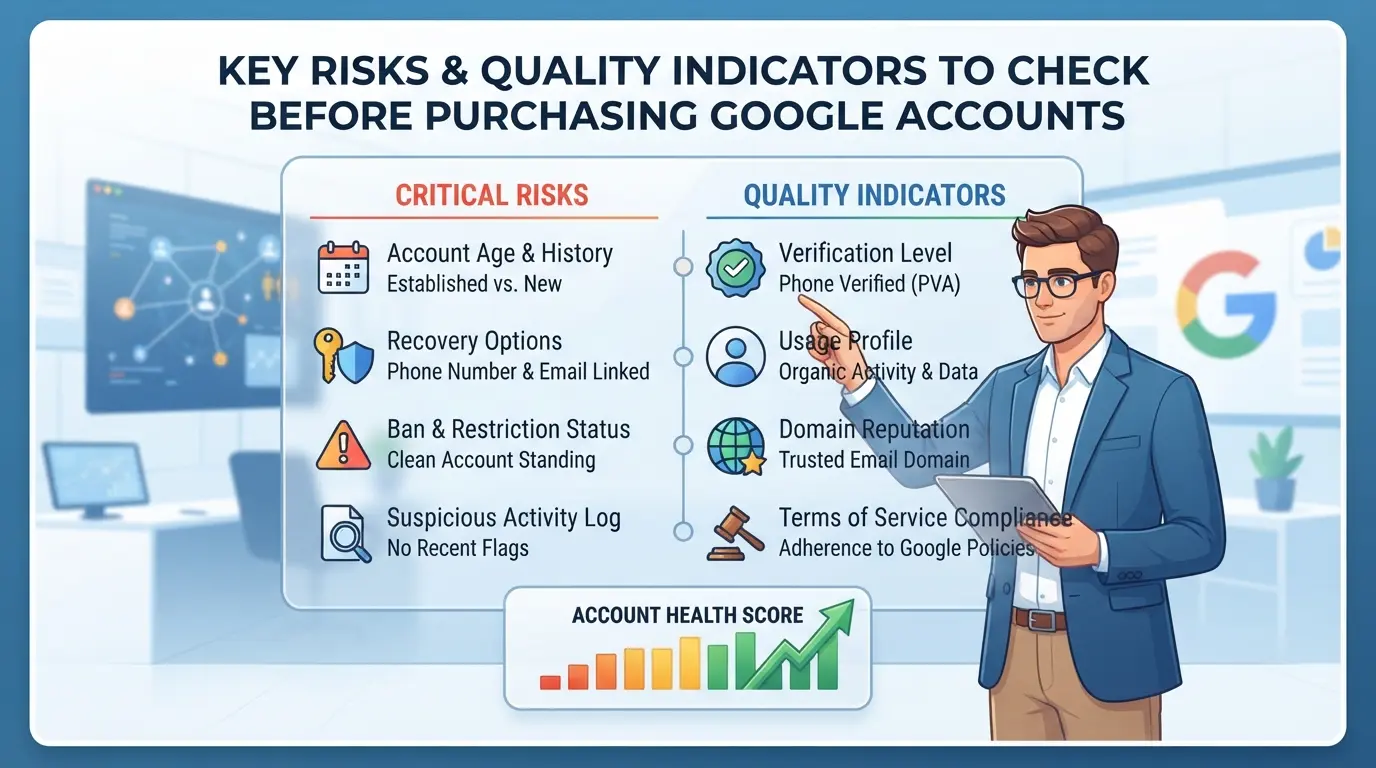 KEY RISKS & QUALITY INDICATORS TO CHECK BEFORE PURCHASING GOOGLE ACCOUNTS

CRITICAL RISKS

Account Age & History
Established vs. New

Recovery Options
Phone Number & Email Linked

Ban & Restriction Status
Clean Account Standing

Suspicious Activity Log
No Recent Flags

QUALITY INDICATORS

Verification Level
Phone Verified (PVA)

Usage Profile
Organic Activity & Data

Domain Reputation
Trusted Email Domain

Terms of Service Compliance
Adherence to Google Policies

ACCOUNT HEALTH SCORE